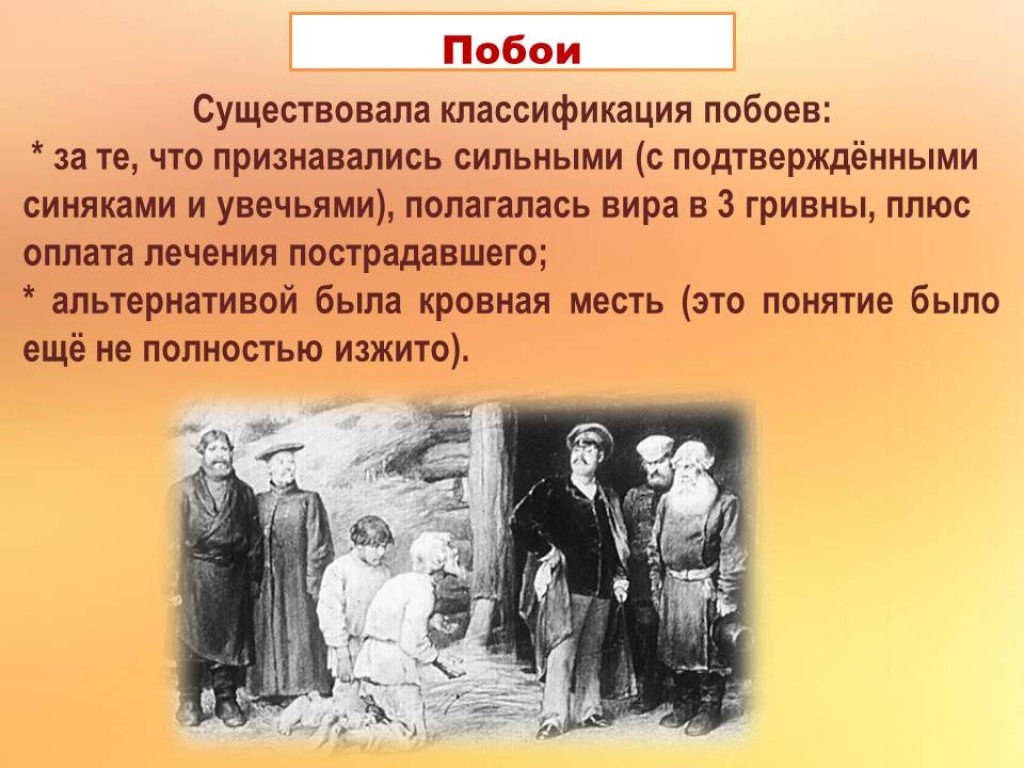 Побои

Существовала классификация побоев:
* за те, что признавались сильными (с подтверждёнными синяками и увечьями), полагалась вира в 3 гривны, плюс оплата лечения пострадавшего;
* альтернативой была кровная месть (это понятие было ещё не полностью изжито).